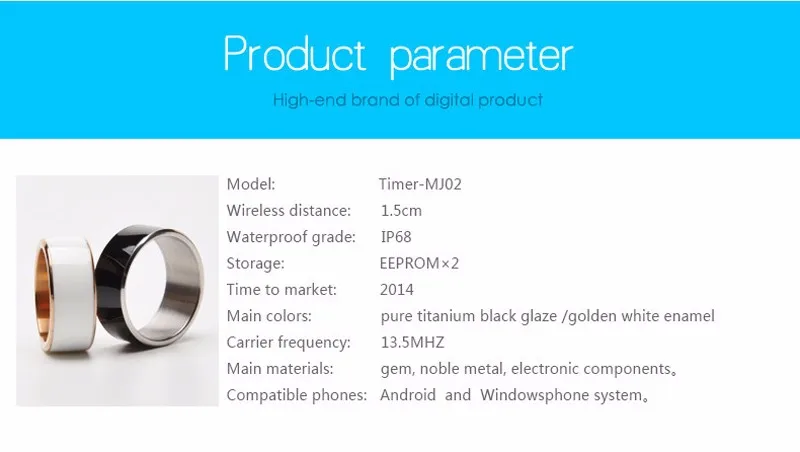 Product parameter

High-end brand of digital product

| | |
|---|---|
| Model: | Timer-MJ02 |
| Wireless distance: | 1.5cm |
| Waterproof grade: | IP68 |
| Storage: | EEPROM×2 |
| Time to market: | 2014 |
| Main colors: | pure titanium black glaze /golden white enamel |
| Carrier frequency: | 13.5MHZ |
| Main materials: | gem, noble metal, electronic components。 |
| Compatible phones: | Android and Windowsphone system。 |